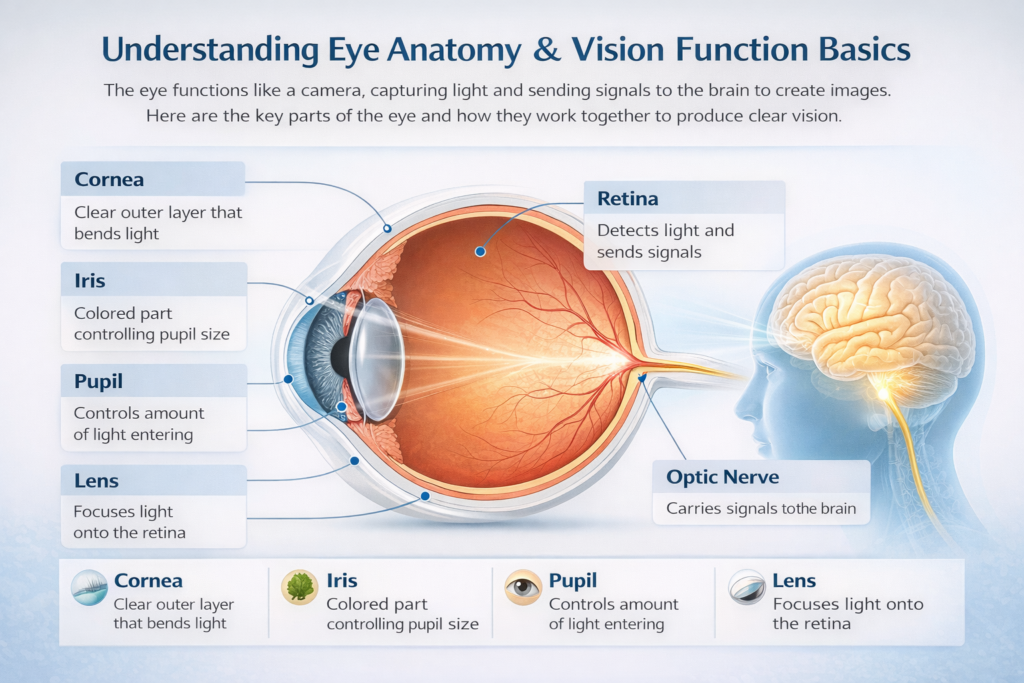 Understanding Eye Anatomy & Vision Function Basics

The eye functions like a camera, capturing light and sending signals to the brain to create images. Here are the key parts of the eye and how they work together to produce clear vision.

Cornea
Clear outer layer that bends light

Iris
Colored part controlling pupil size

Pupil
Controls amount of light entering

Lens
Focuses light onto the retina

Retina
Detects light and sends signals

Optic Nerve
Carries signals tothe brain

Cornea
Clear outer layer that bends light

Iris
Colored part controlling pupil size

Pupil
Controls amount of light entering

Lens
Focuses light onto the retina